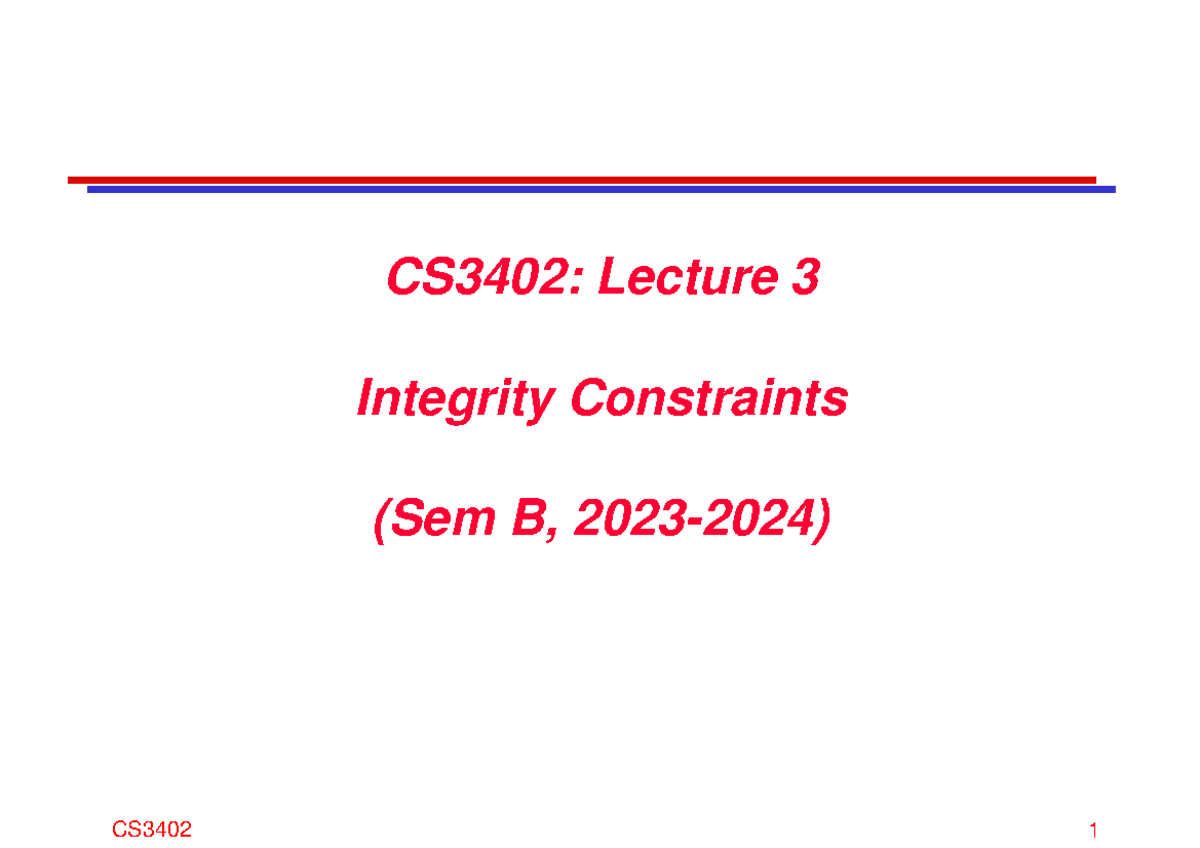 CS3402: Lecture 3

Integrity Constraints

(Sem B, 2023-2024)

CS3402

1